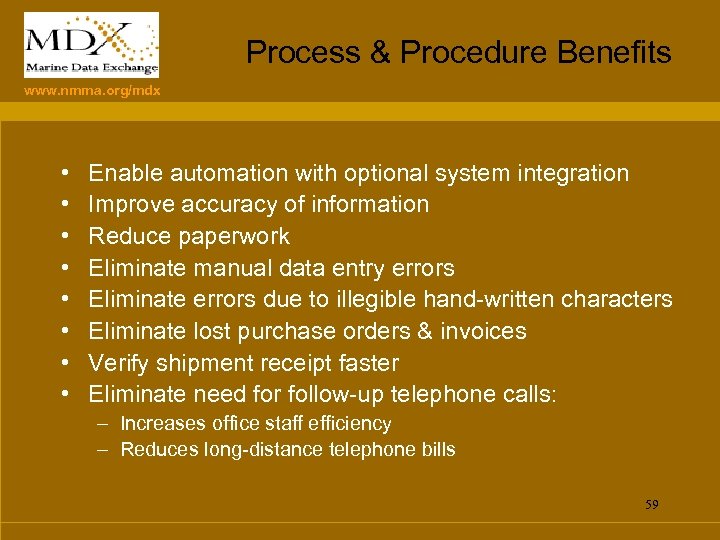 MDX
Marine Data Exchange

www.nmma.org/mdx

Process & Procedure Benefits

• Enable automation with optional system integration
• Improve accuracy of information
• Reduce paperwork
• Eliminate manual data entry errors
• Eliminate errors due to illegible hand-written characters
• Eliminate lost purchase orders & invoices
• Verify shipment receipt faster
• Eliminate need for follow-up telephone calls:
– Increases office staff efficiency
– Reduces long-distance telephone bills

59